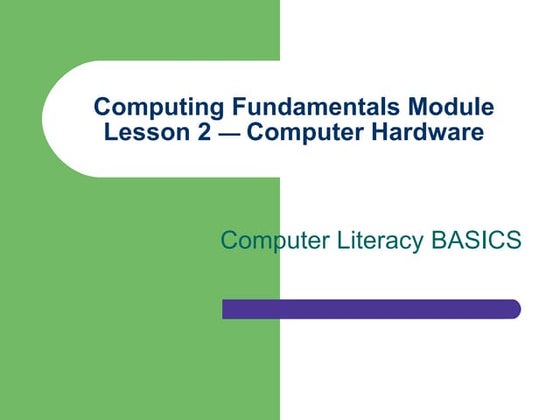 Computing Fundamentals Module
Lesson 2 — Computer Hardware

Computer Literacy BASICS